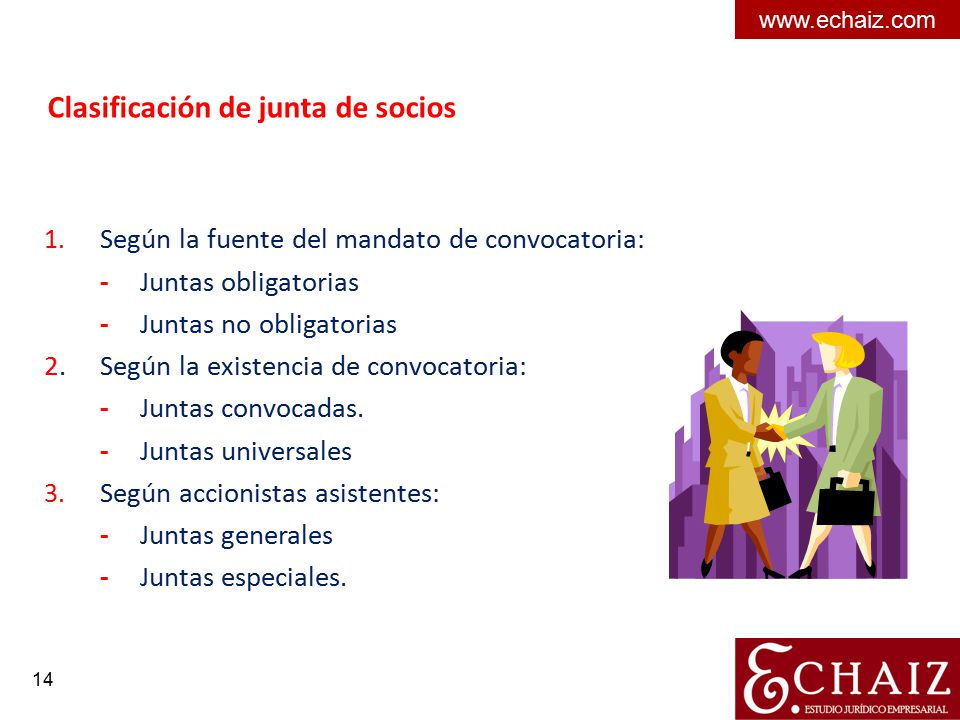 www.echaiz.com

Clasificación de junta de socios

1. Según la fuente del mandato de convocatoria:
- Juntas obligatorias
- Juntas no obligatorias
2. Según la existencia de convocatoria:
- Juntas convocadas.
- Juntas universales
3. Según accionistas asistentes:
- Juntas generales
- Juntas especiales.

14

ECHAIZ
ESTUDIO JURÍDICO EMPRESARIAL